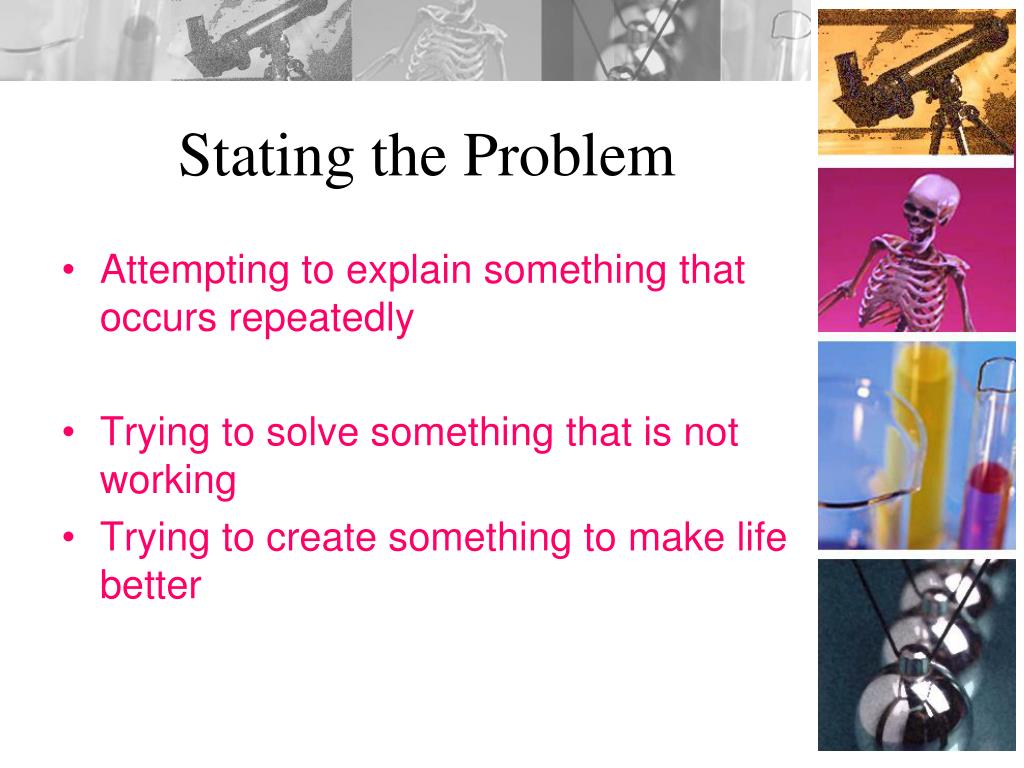 Stating the Problem

• Attempting to explain something that occurs repeatedly

• Trying to solve something that is not working
• Trying to create something to make life better